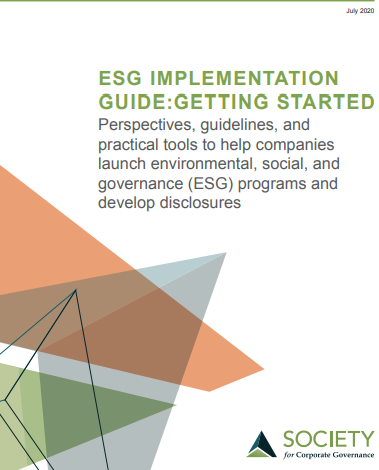 July 2020

ESG IMPLEMENTATION GUIDE:GETTING STARTED

Perspectives, guidelines, and practical tools to help companies launch environmental, social, and governance (ESG) programs and develop disclosures

SOCIETY
for Corporate Governance